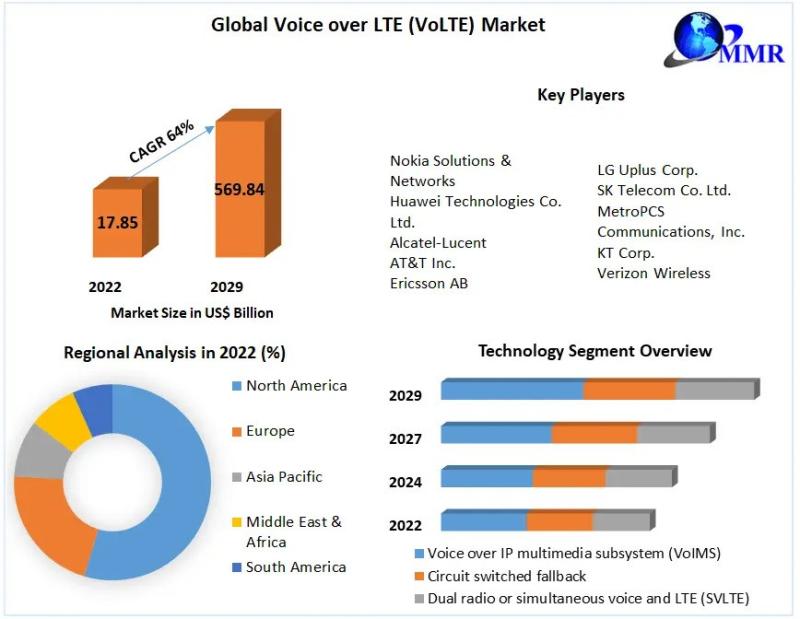 Global Voice over LTE (VoLTE) Market

MMR

CAGR 64%

17.85

569.84

2022

2029

Market Size in US$ Billion

Key Players

Nokia Solutions & Networks
Huawei Technologies Co. Ltd.
Alcatel-Lucent
AT&T Inc.
Ericsson AB

LG Uplus Corp.
SK Telecom Co. Ltd.
MetroPCS Communications, Inc.
KT Corp.
Verizon Wireless

Regional Analysis in 2022 (%)

North America
Europe
Asia Pacific
Middle East & Africa
South America

Technology Segment Overview

2029
2027
2024
2022

Voice over IP multimedia subsystem (VoIMS)
Circuit switched fallback
Dual radio or simultaneous voice and LTE (SVLTE)